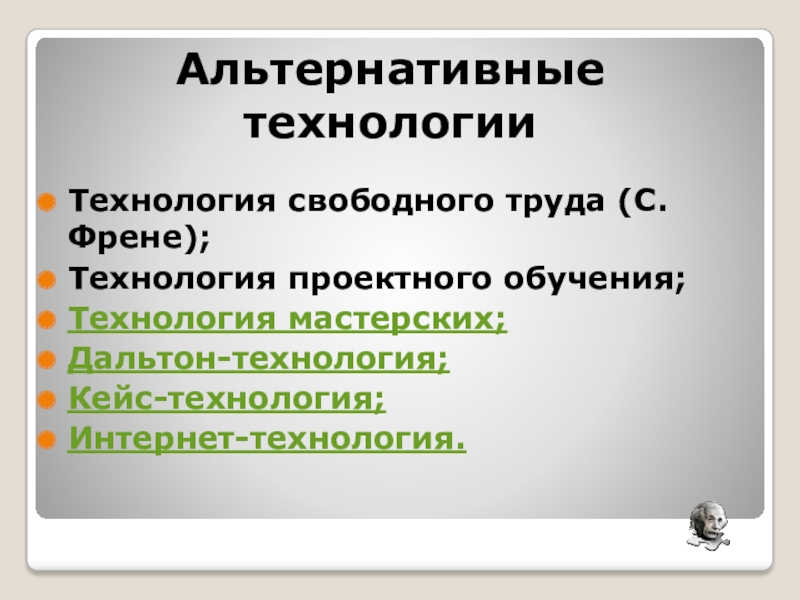 Альтернативные технологии

Технология свободного труда (С. Френе);

Технология проектного обучения;

Технология мастерских;

Дальтон-технология;

Кейс-технология;

Интернет-технология.